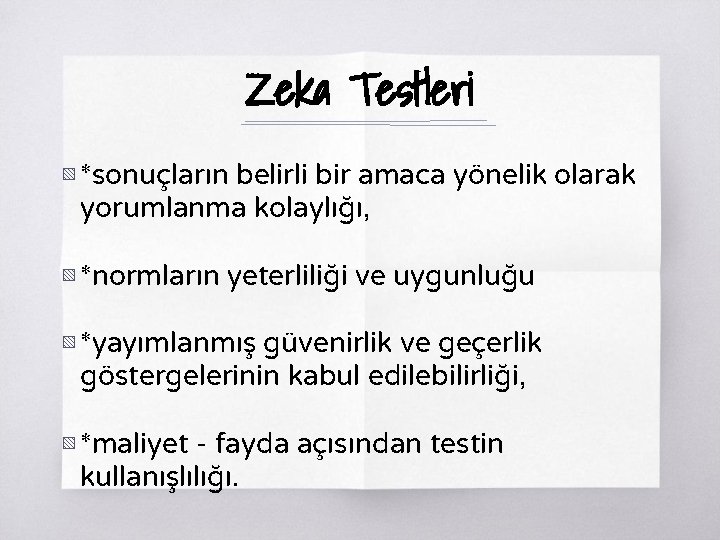 Zeka Testleri

*sonuçların belirli bir amaca yönelik olarak yorumlanma kolaylığı,

*normların yeterliliği ve uygunluğu

*yayımlanmış güvenirlik ve geçerlik göstergelerinin kabul edilebilirliği,

*maliyet - fayda açısından testin kullanışlılığı.